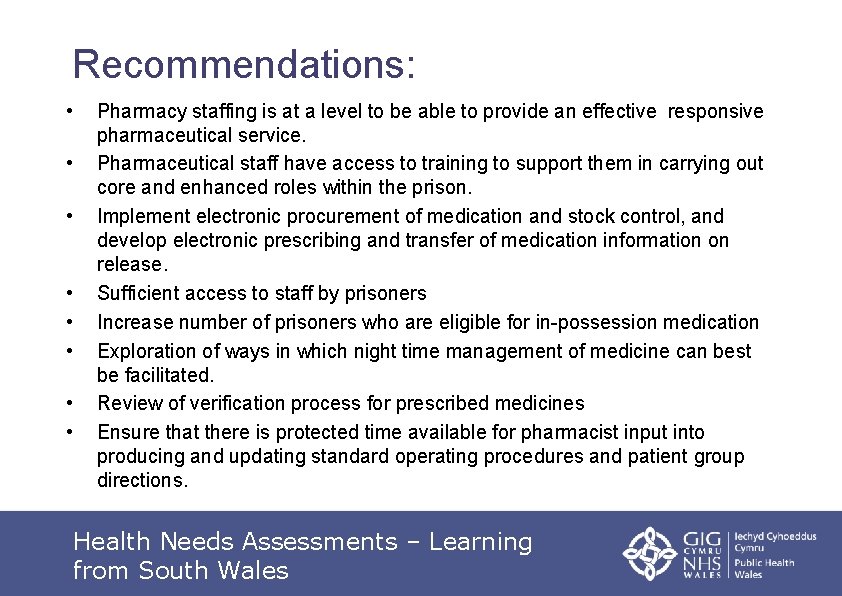 Recommendations:

• Pharmacy staffing is at a level to be able to provide an effective responsive pharmaceutical service.
• Pharmaceutical staff have access to training to support them in carrying out core and enhanced roles within the prison.
• Implement electronic procurement of medication and stock control, and develop electronic prescribing and transfer of medication information on release.
• Sufficient access to staff by prisoners
• Increase number of prisoners who are eligible for in-possession medication
• Exploration of ways in which night time management of medicine can best be facilitated.
• Review of verification process for prescribed medicines
• Ensure that there is protected time available for pharmacist input into producing and updating standard operating procedures and patient group directions.

Health Needs Assessments – Learning from South Wales

GIG CYMRU NHS WALES Iechyd Cyhoeddus Cymru Public Health Wales